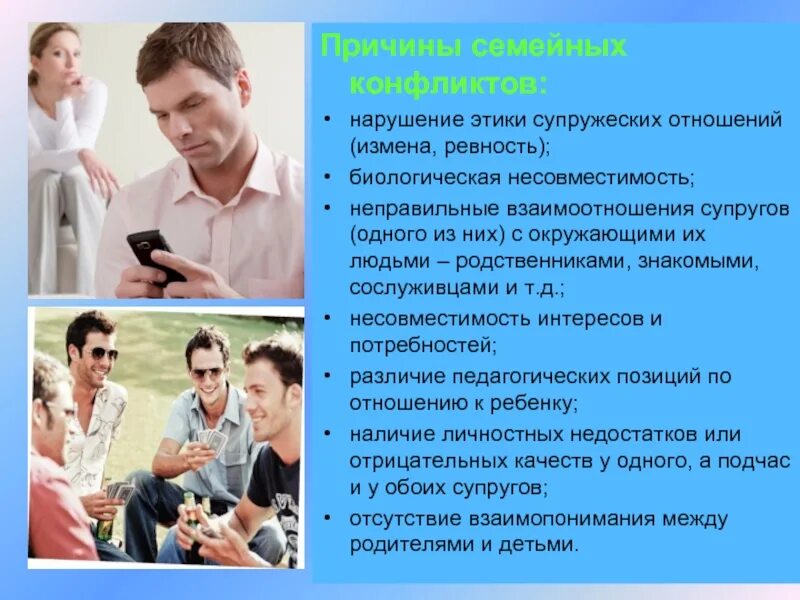 Причины семейных конфликтов:

• нарушение этики супружеских отношений (измена, ревность);
• биологическая несовместимость;
• неправильные взаимоотношения супругов (одного из них) с окружающими их людьми – родственниками, знакомыми, сослуживцами и т.д.;
• несовместимость интересов и потребностей;
• различие педагогических позиций по отношению к ребенку;
• наличие личностных недостатков или отрицательных качеств у одного, а подчас и у обоих супругов;
• отсутствие взаимопонимания между родителями и детьми.